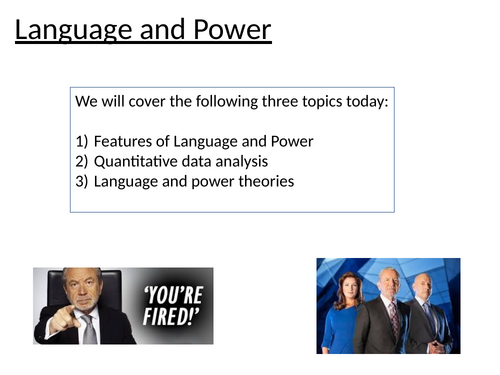 Language and Power

We will cover the following three topics today:

1) Features of Language and Power
2) Quantitative data analysis
3) Language and power theories

'YOU'RE FIRED!'